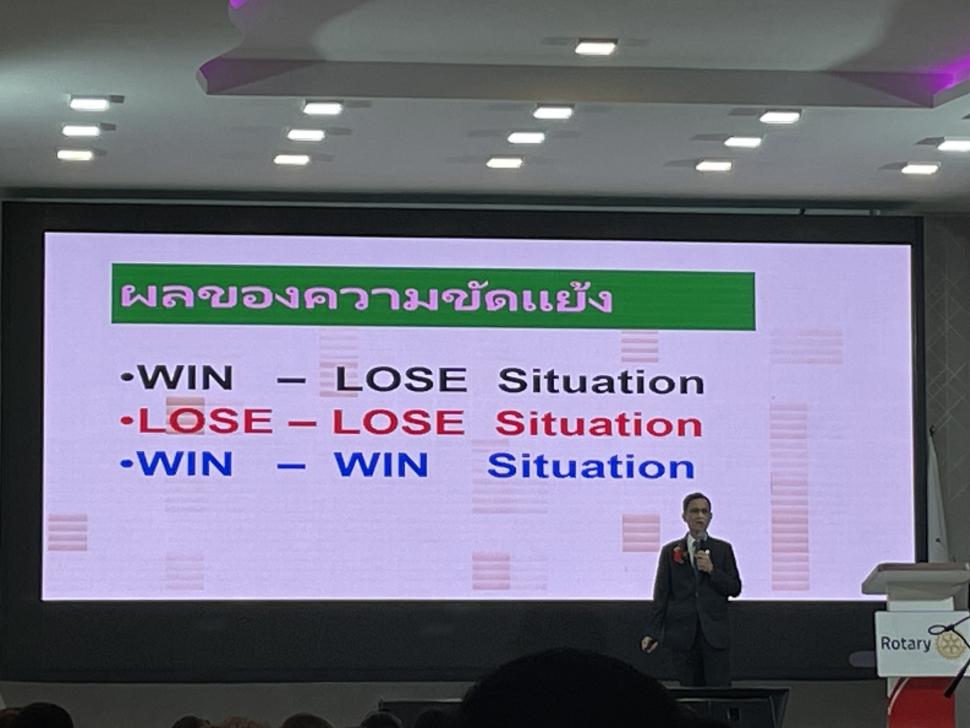 ผลของความขัดแย้ง

•WIN – LOSE Situation
•LOSE – LOSE Situation
•WIN – WIN Situation

Rotary